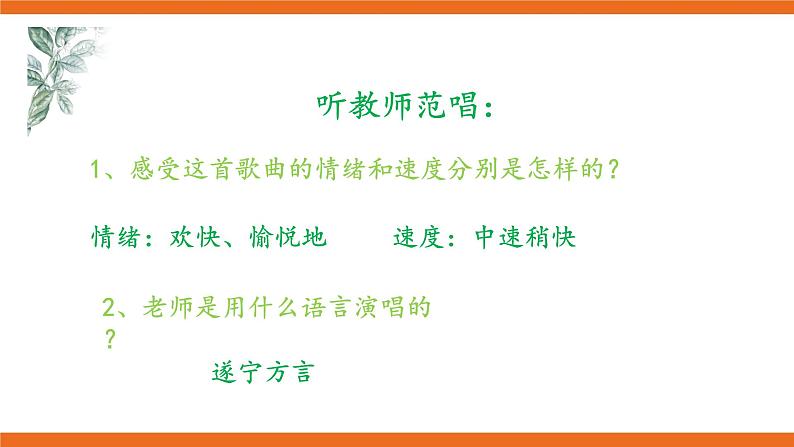 听教师范唱：

1、感受这首歌曲的情绪和速度分别是怎样的？

情绪：欢快、愉悦地　　速度：中速稍快

2、老师是用什么语言演唱的？

遂宁方言